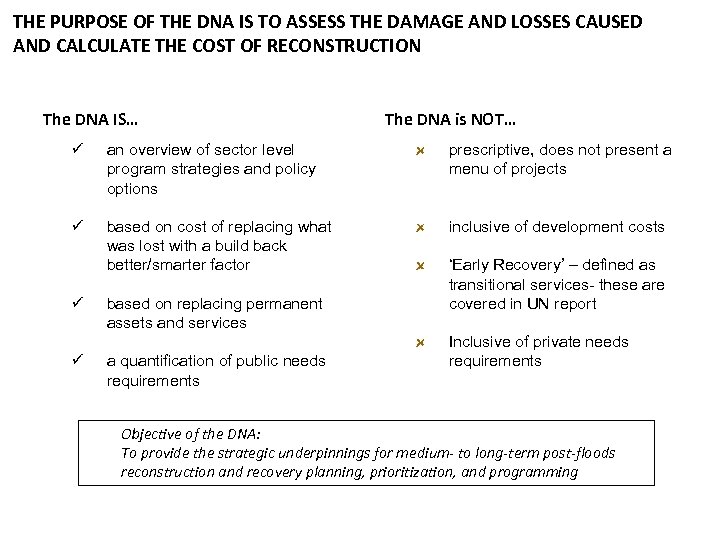 THE PURPOSE OF THE DNA IS TO ASSESS THE DAMAGE AND LOSSES CAUSED AND CALCULATE THE COST OF RECONSTRUCTION

The DNA IS…

✓ an overview of sector level program strategies and policy options

✓ based on cost of replacing what was lost with a build back better/smarter factor

✓ based on replacing permanent assets and services

✓ a quantification of public needs requirements

The DNA is NOT…

× prescriptive, does not present a menu of projects

× inclusive of development costs

× 'Early Recovery' – defined as transitional services- these are covered in UN report

× Inclusive of private needs requirements

Objective of the DNA:
To provide the strategic underpinnings for medium- to long-term post-floods reconstruction and recovery planning, prioritization, and programming